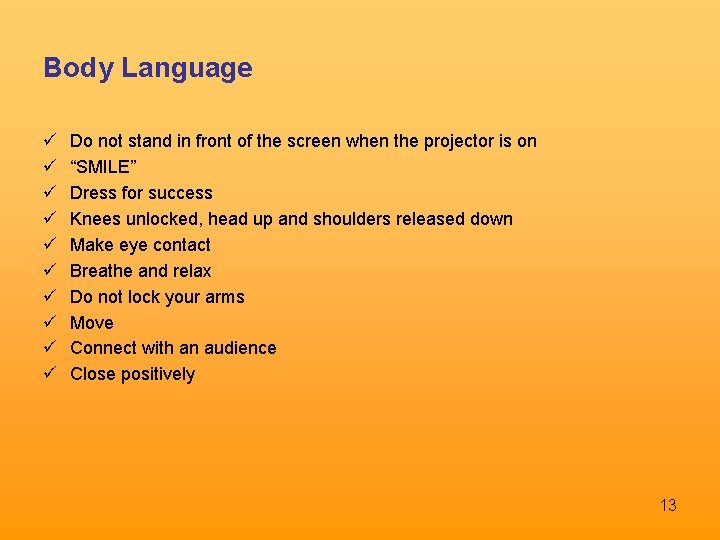 Body Language

✓ Do not stand in front of the screen when the projector is on
✓ “SMILE”
✓ Dress for success
✓ Knees unlocked, head up and shoulders released down
✓ Make eye contact
✓ Breathe and relax
✓ Do not lock your arms
✓ Move
✓ Connect with an audience
✓ Close positively

13